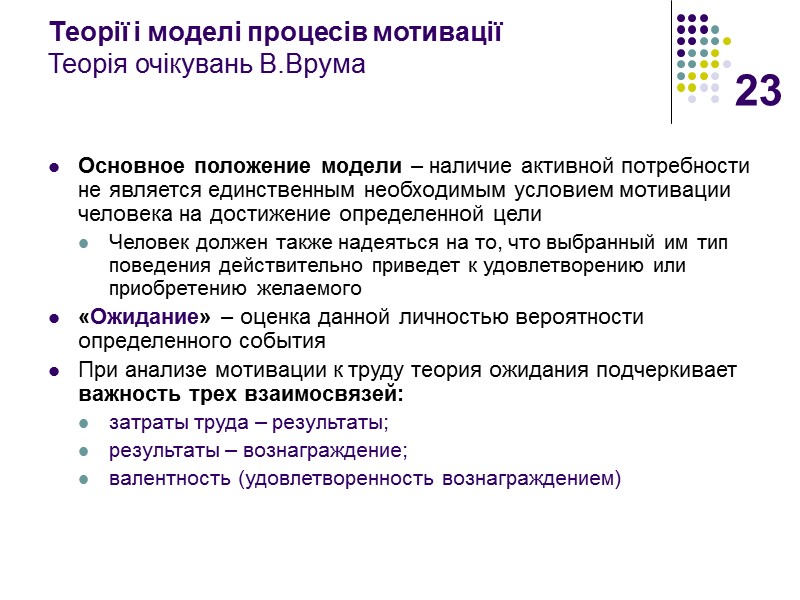 Теорії і моделі процесів мотивації
Теорія очікувань В.Врума

23

Основное положение модели – наличие активной потребности не является единственным необходимым условием мотивации человека на достижение определенной цели

Человек должен также надеяться на то, что выбранный им тип поведения действительно приведет к удовлетворению или приобретению желаемого

«Ожидание» – оценка данной личностью вероятности определенного события

При анализе мотивации к труду теория ожидания подчеркивает важность трех взаимосвязей:

затраты труда – результаты;

результаты – вознаграждение;

валентность (удовлетворенность вознаграждением)